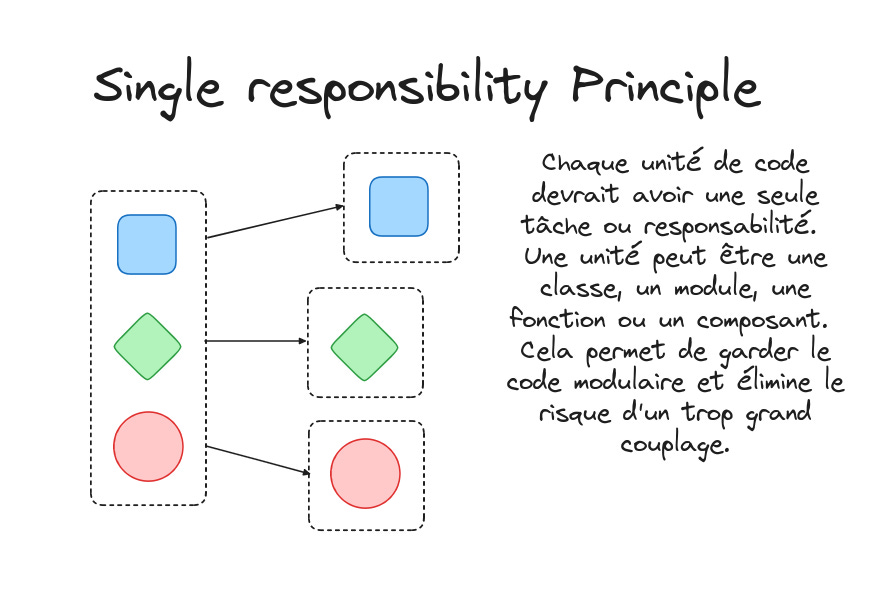 Single responsibility Principle

Chaque unité de code devrait avoir une seule tâche ou responsabilité. Une unité peut être une classe, un module, une fonction ou un composant. Cela permet de garder le code modulaire et élimine le risque d'un trop grand couplage.